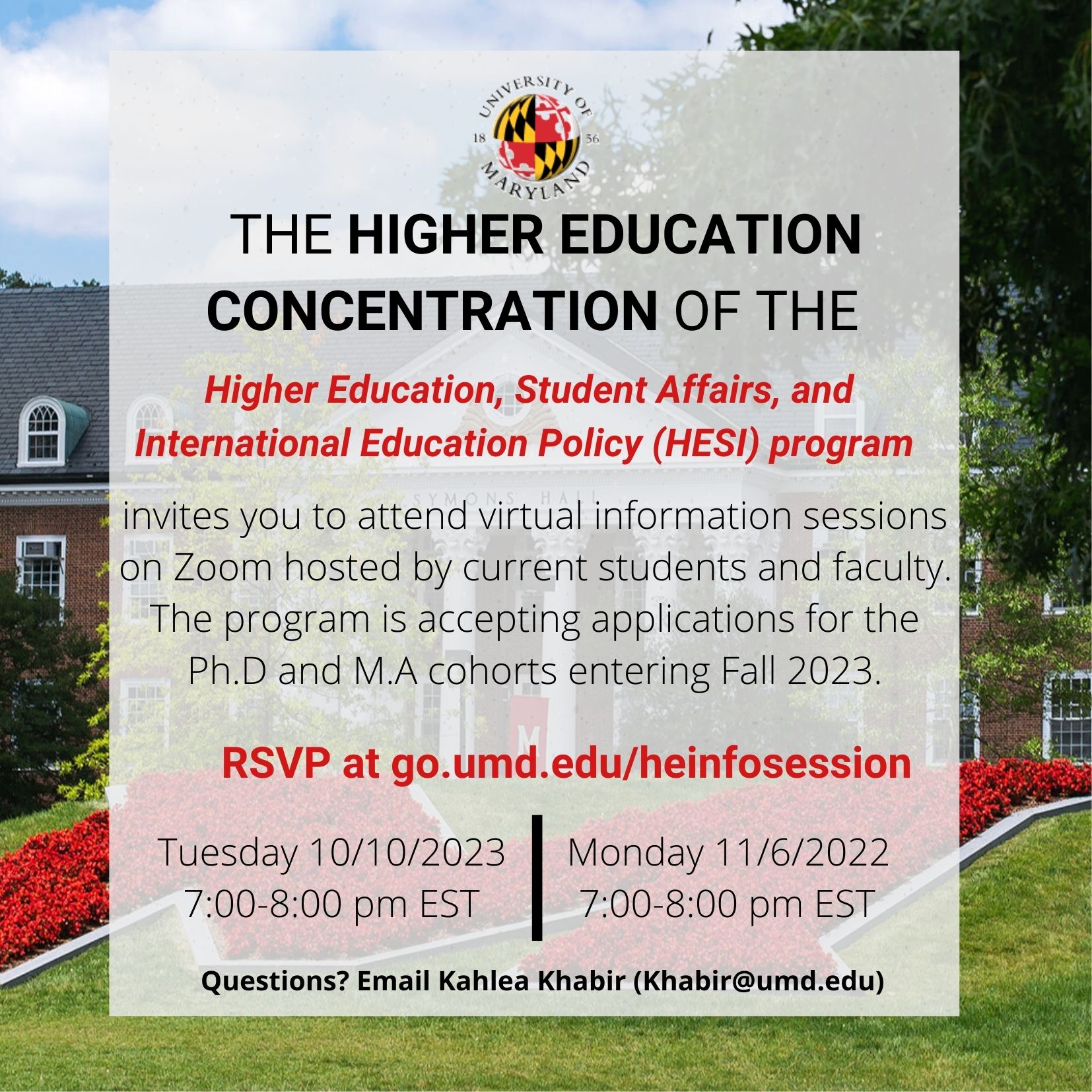 UNIVERSITY OF MARYLAND 18 56

THE HIGHER EDUCATION CONCENTRATION OF THE

Higher Education, Student Affairs, and International Education Policy (HESI) program

SYMONS HALL

invites you to attend virtual information sessions on Zoom hosted by current students and faculty. The program is accepting applications for the Ph.D and M.A cohorts entering Fall 2023.

RSVP at go.umd.edu/heinfosession

Tuesday 10/10/2023
7:00-8:00 pm EST

Monday 11/6/2022
7:00-8:00 pm EST

Questions? Email Kahlea Khabir (Khabir@umd.edu)